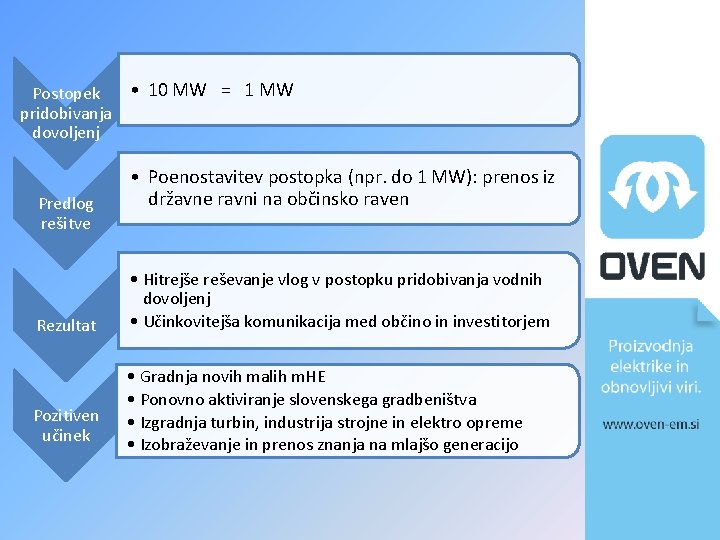 Postopek pridobivanja dovoljenj

• 10 MW = 1 MW

Predlog rešitve

• Poenostavitev postopka (npr. do 1 MW): prenos iz državne ravni na občinsko raven

Rezultat

• Hitrejše reševanje vlog v postopku pridobivanja vodnih dovoljenj
• Učinkovitejša komunikacija med občino in investitorjem

Pozitiven učinek

• Gradnja novih malih mHE
• Ponovno aktiviranje slovenskega gradbeništva
• Izgradnja turbin, industrija strojne in elektro opreme
• Izobraževanje in prenos znanja na mlajšo generacijo

OVEN

Proizvodnja elektrike in obnovljivi viri.

www.oven-em.si